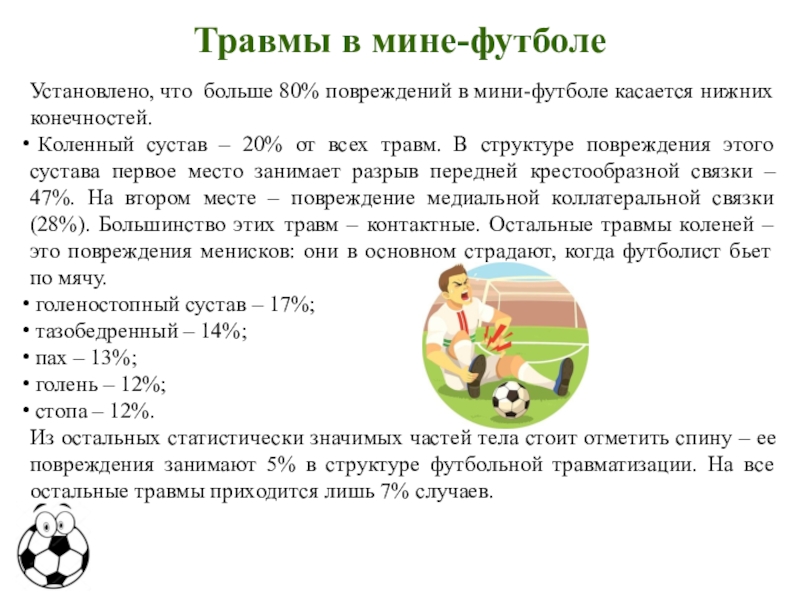 Травмы в мине-футболе

Установлено, что больше 80% повреждений в мини-футболе касается нижних конечностей.

• Коленный сустав – 20% от всех травм. В структуре повреждения этого сустава первое место занимает разрыв передней крестообразной связки – 47%. На втором месте – повреждение медиальной коллатеральной связки (28%). Большинство этих травм – контактные. Остальные травмы коленей – это повреждения менисков: они в основном страдают, когда футболист бьет по мячу.
• голеностопный сустав – 17%;
• тазобедренный – 14%;
• пах – 13%;
• голень – 12%;
• стопа – 12%.

Из остальных статистически значимых частей тела стоит отметить спину – ее повреждения занимают 5% в структуре футбольной травматизации. На все остальные травмы приходится лишь 7% случаев.